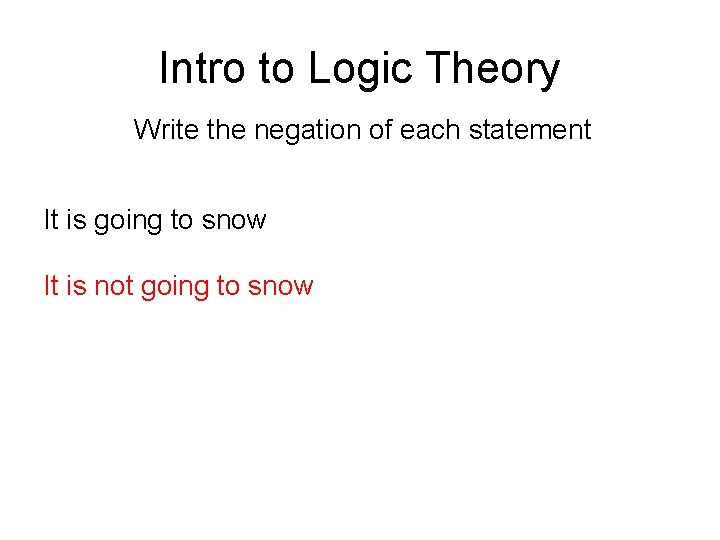 Intro to Logic Theory

Write the negation of each statement

It is going to snow

It is not going to snow